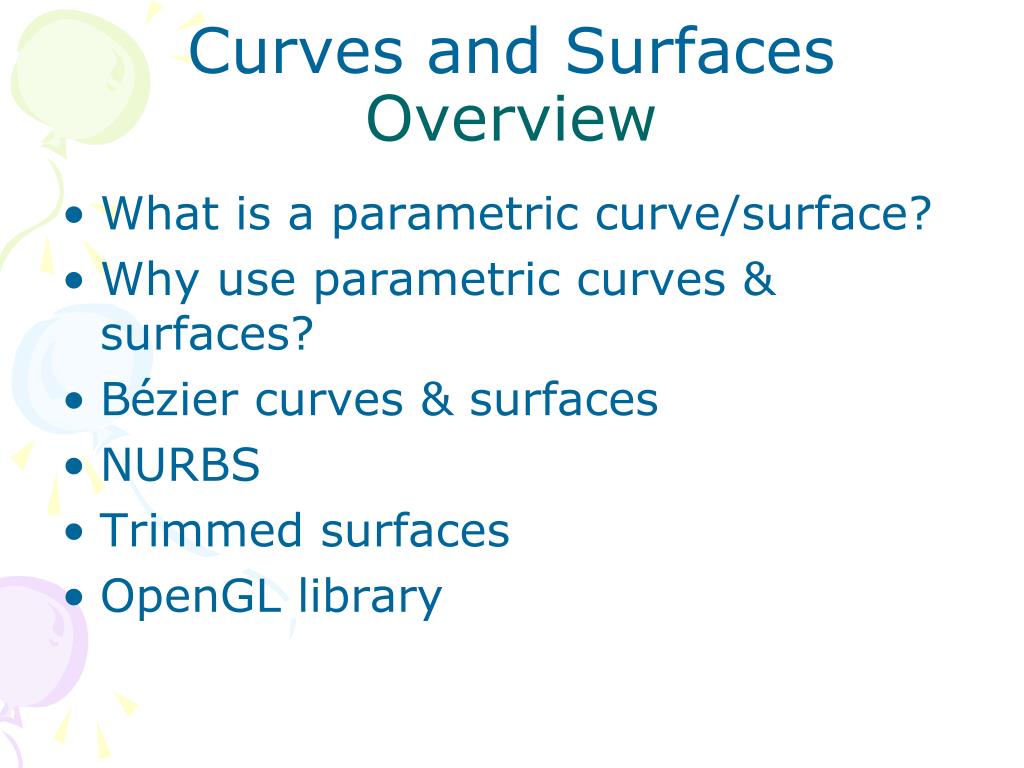 Curves and Surfaces
Overview

• What is a parametric curve/surface?
• Why use parametric curves & surfaces?
• Bézier curves & surfaces
• NURBS
• Trimmed surfaces
• OpenGL library